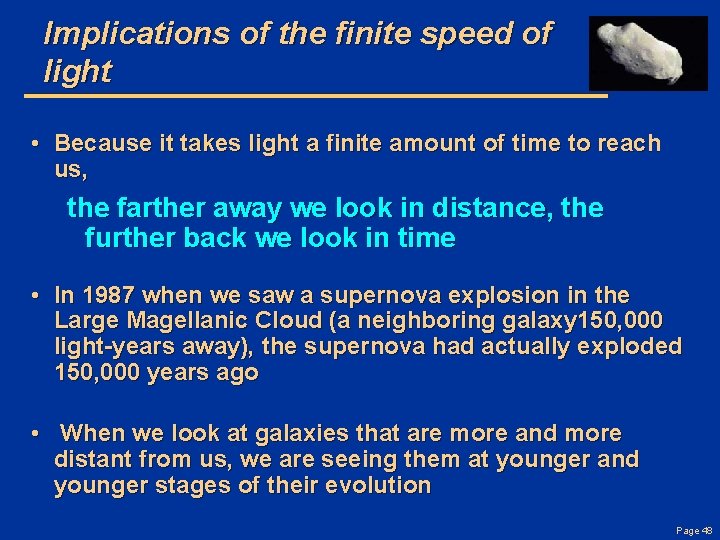 Implications of the finite speed of light

• Because it takes light a finite amount of time to reach us,

the farther away we look in distance, the further back we look in time

• In 1987 when we saw a supernova explosion in the Large Magellanic Cloud (a neighboring galaxy150,000 light-years away), the supernova had actually exploded 150,000 years ago

• When we look at galaxies that are more and more distant from us, we are seeing them at younger and younger stages of their evolution

Page 48